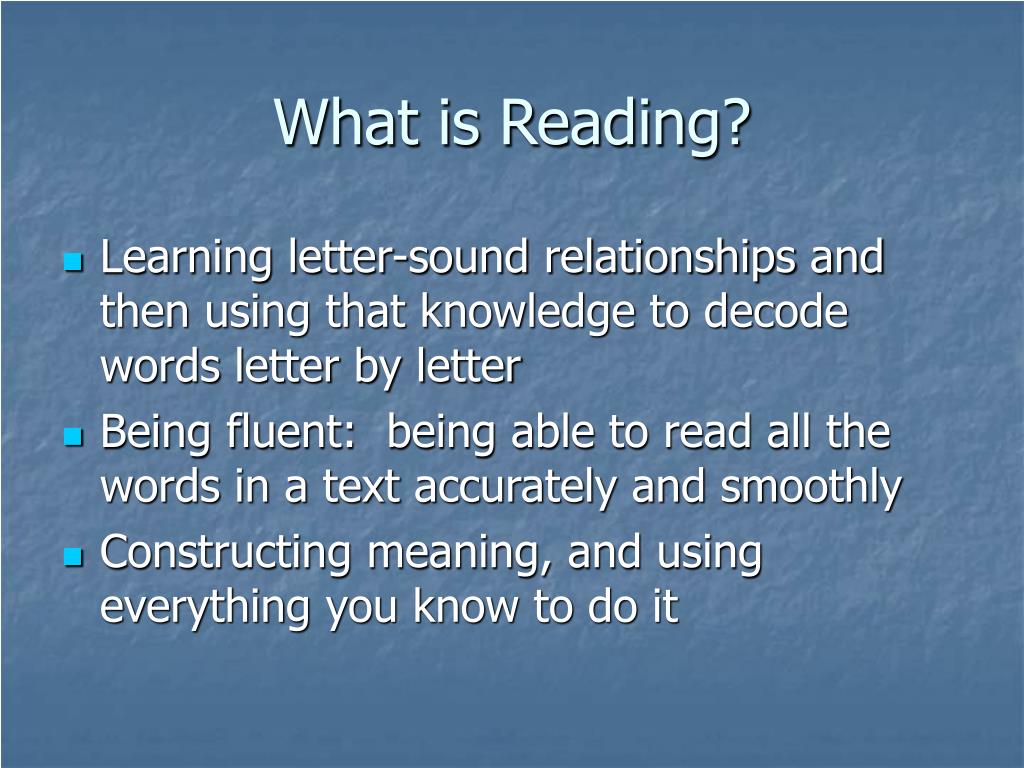 What is Reading?

- Learning letter-sound relationships and then using that knowledge to decode words letter by letter
- Being fluent:  being able to read all the words in a text accurately and smoothly
- Constructing meaning, and using everything you know to do it